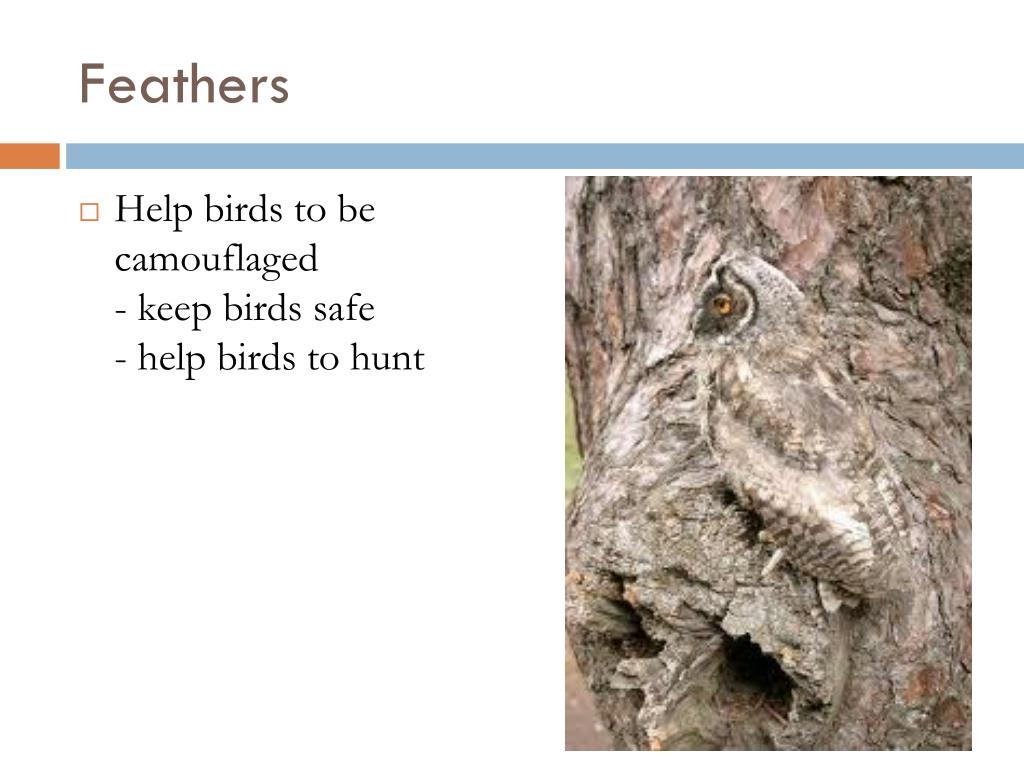 Feathers

Help birds to be camouflaged
- keep birds safe
- help birds to hunt